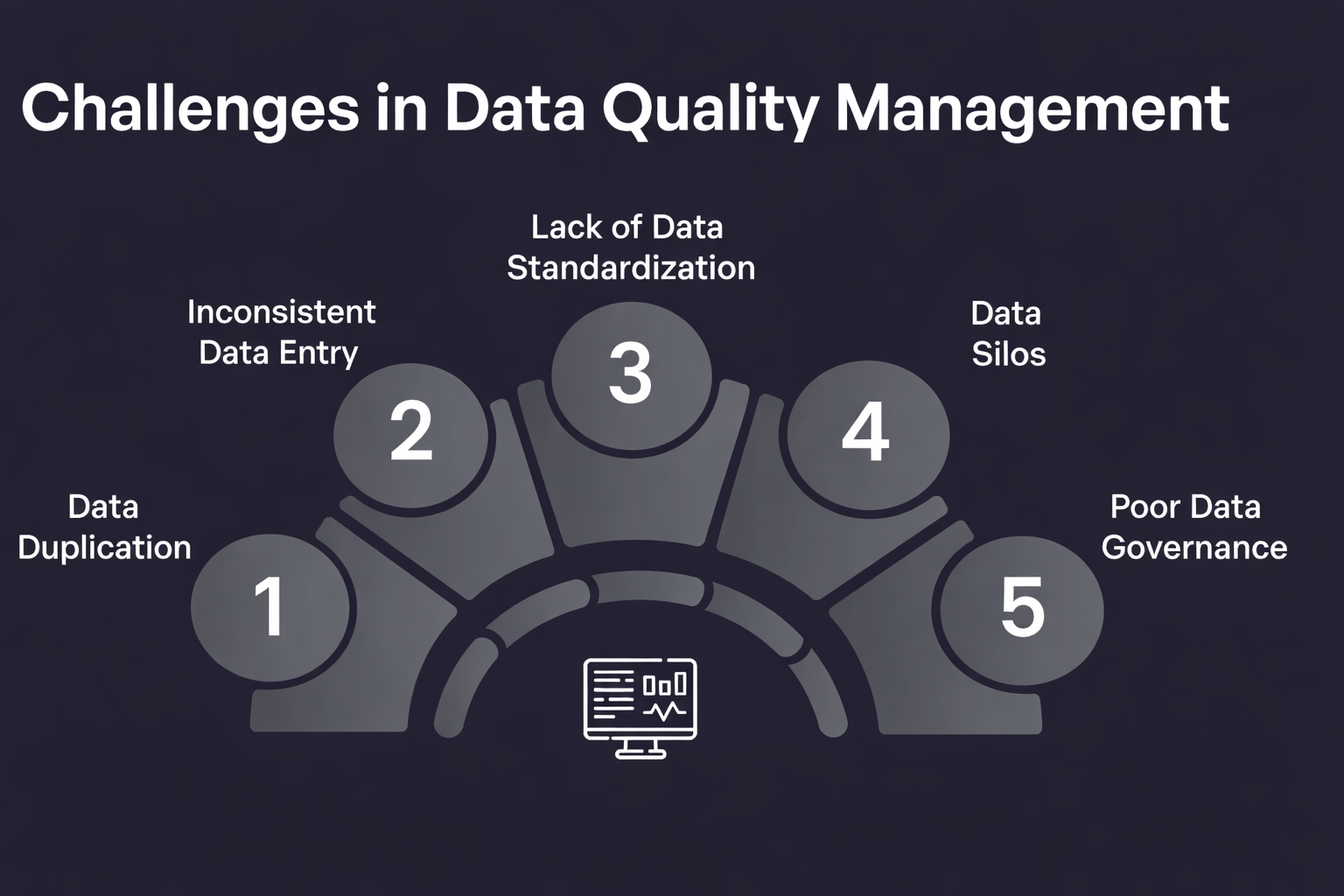 Challenges in Data Quality Management

Data Duplication

1

Inconsistent Data Entry

2

Lack of Data Standardization

3

Data Silos

4

Poor Data Governance

5